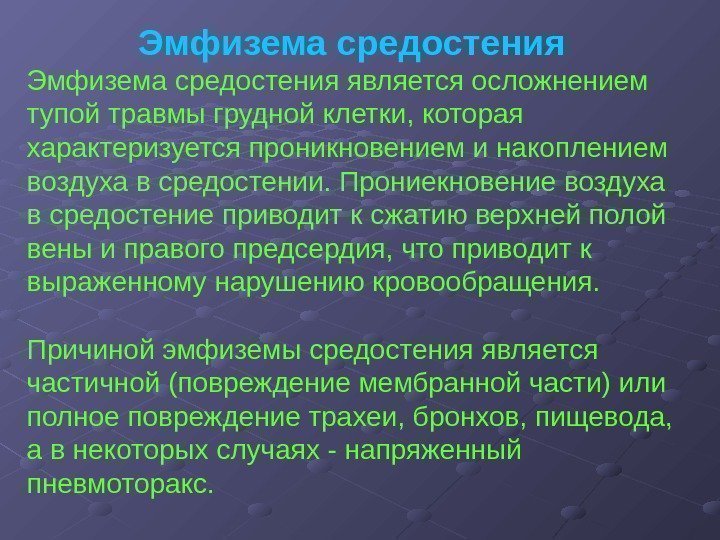 Эмфизема средостения

Эмфизема средостения является осложнением тупой травмы грудной клетки, которая характеризуется проникновением и накоплением воздуха в средостении. Прониекновение воздуха в средостение приводит к сжатию верхней полой вены и правого предсердия, что приводит к выраженному нарушению кровообращения.

Причиной эмфиземы средостения является частичной (повреждение мембранной части) или полное повреждение трахеи, бронхов, пищевода, а в некоторых случаях - напряженный пневмоторакс.